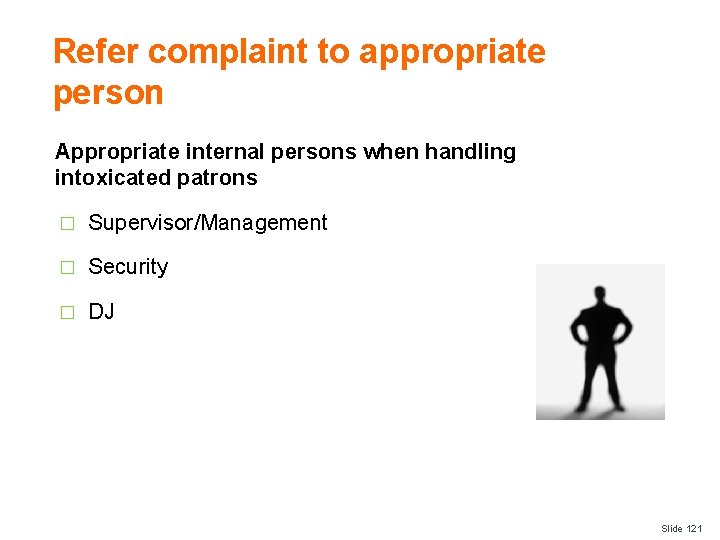 Refer complaint to appropriate person

Appropriate internal persons when handling intoxicated patrons

□ Supervisor/Management

□ Security

□ DJ

Slide 121